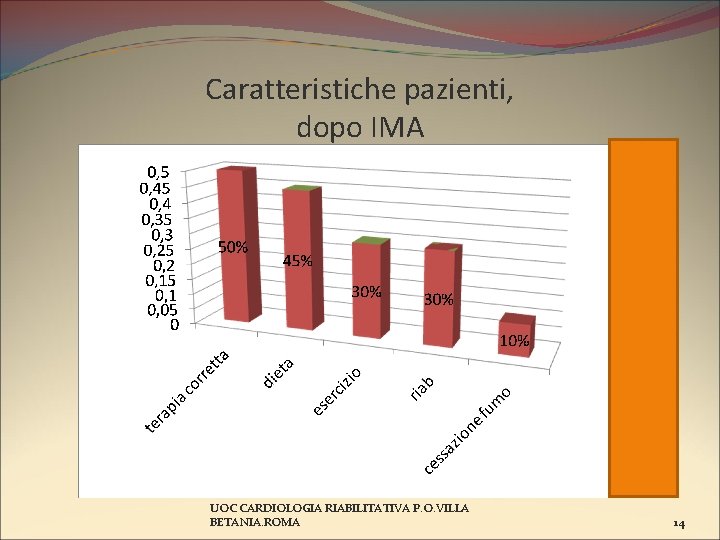 Caratteristiche pazienti, dopo IMA

0,5
0,45
0,4
0,35
0,3
0,25
0,2
0,15
0,1
0,05
0

50%
45%
30%
30%
10%

terapia corretta
dieta
esercizio
riab
cessazione fumo

UOC CARDIOLOGIA RIABILITATIVA P.O.VILLA BETANIA.ROMA

14